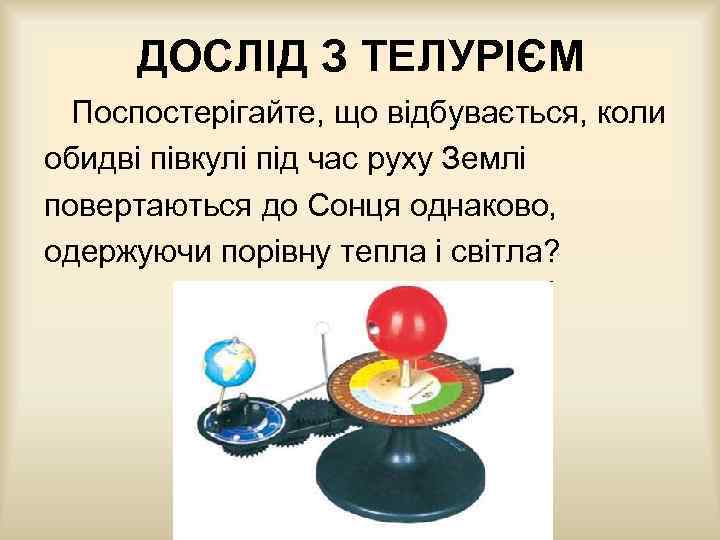 ДОСЛІД З ТЕЛУРІЄМ

Поспостерігайте, що відбувається, коли обидві півкулі під час руху Землі повертаються до Сонця однаково, одержуючи порівну тепла і світла?